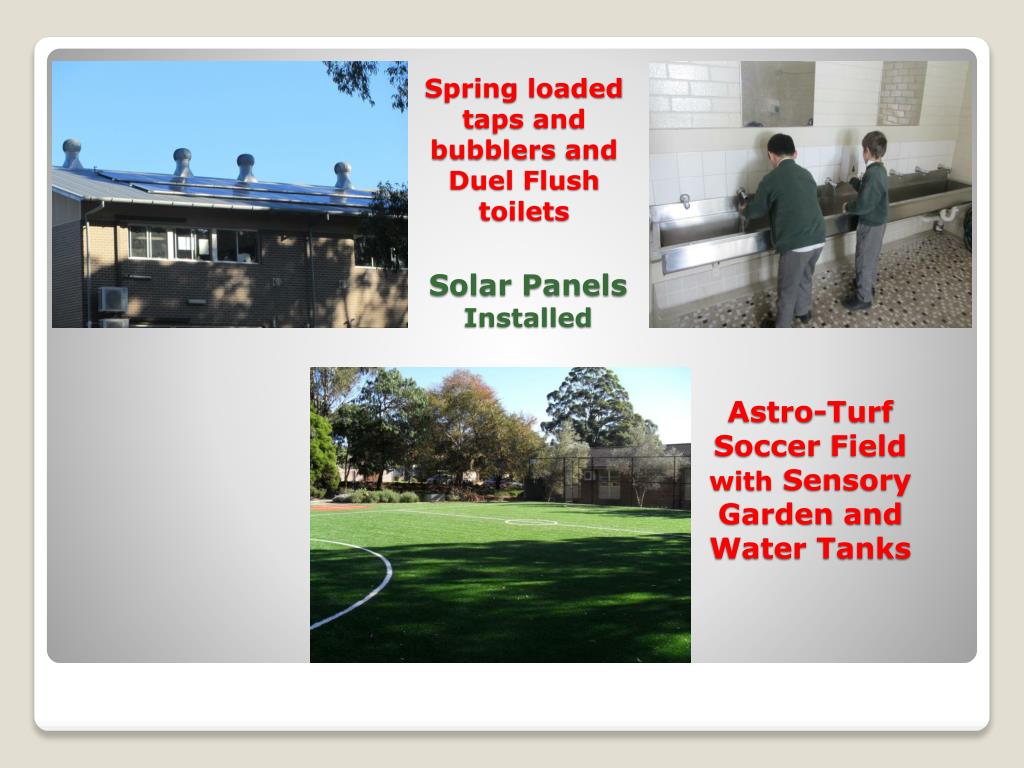 Spring loaded taps and bubblers and Duel Flush toilets

Solar Panels Installed

Astro-Turf Soccer Field with Sensory Garden and Water Tanks